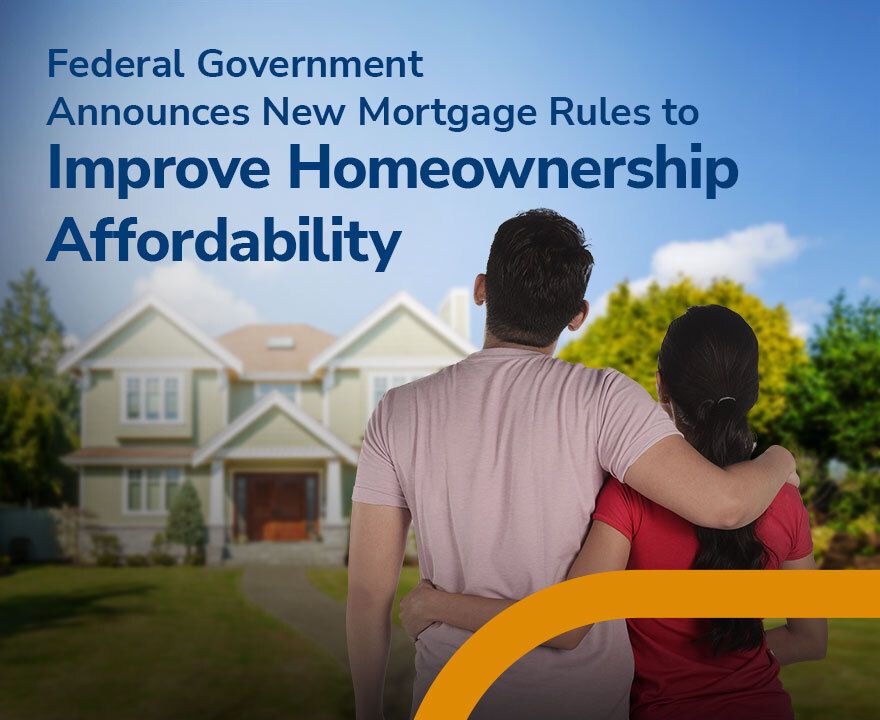 Federal Government Announces New Mortgage Rules to Improve Homeownership Affordability